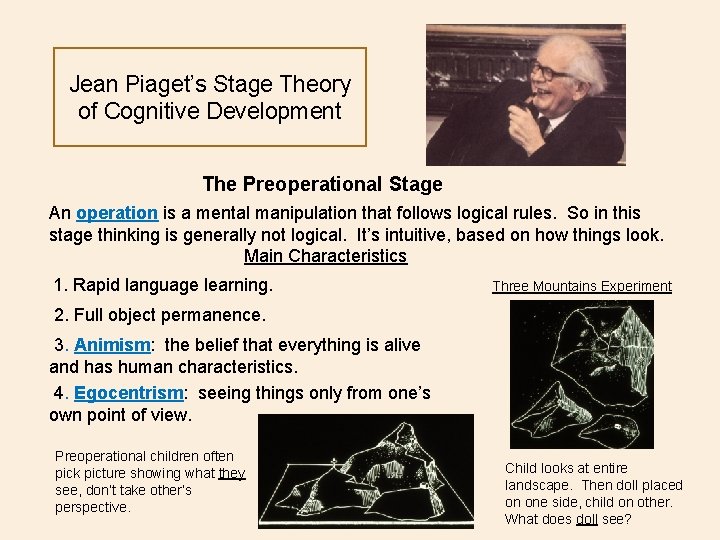 Jean Piaget's Stage Theory of Cognitive Development

The Preoperational Stage

An operation is a mental manipulation that follows logical rules. So in this stage thinking is generally not logical. It's intuitive, based on how things look.

Main Characteristics

1. Rapid language learning.

2. Full object permanence.

3. Animism: the belief that everything is alive and has human characteristics.

4. Egocentrism: seeing things only from one's own point of view.

Three Mountains Experiment

Preoperational children often pick picture showing what they see, don't take other's perspective.

Child looks at entire landscape. Then doll placed on one side, child on other. What does doll see?